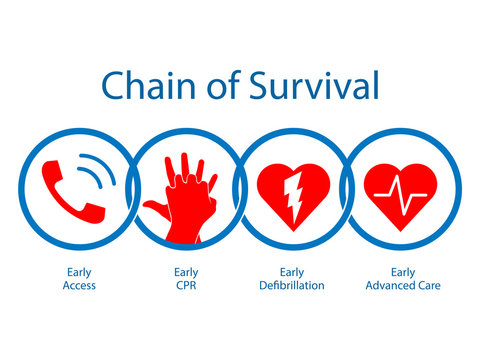 Chain of Survival

Early Access

Early CPR

Early Defibrillation

Early Advanced Care